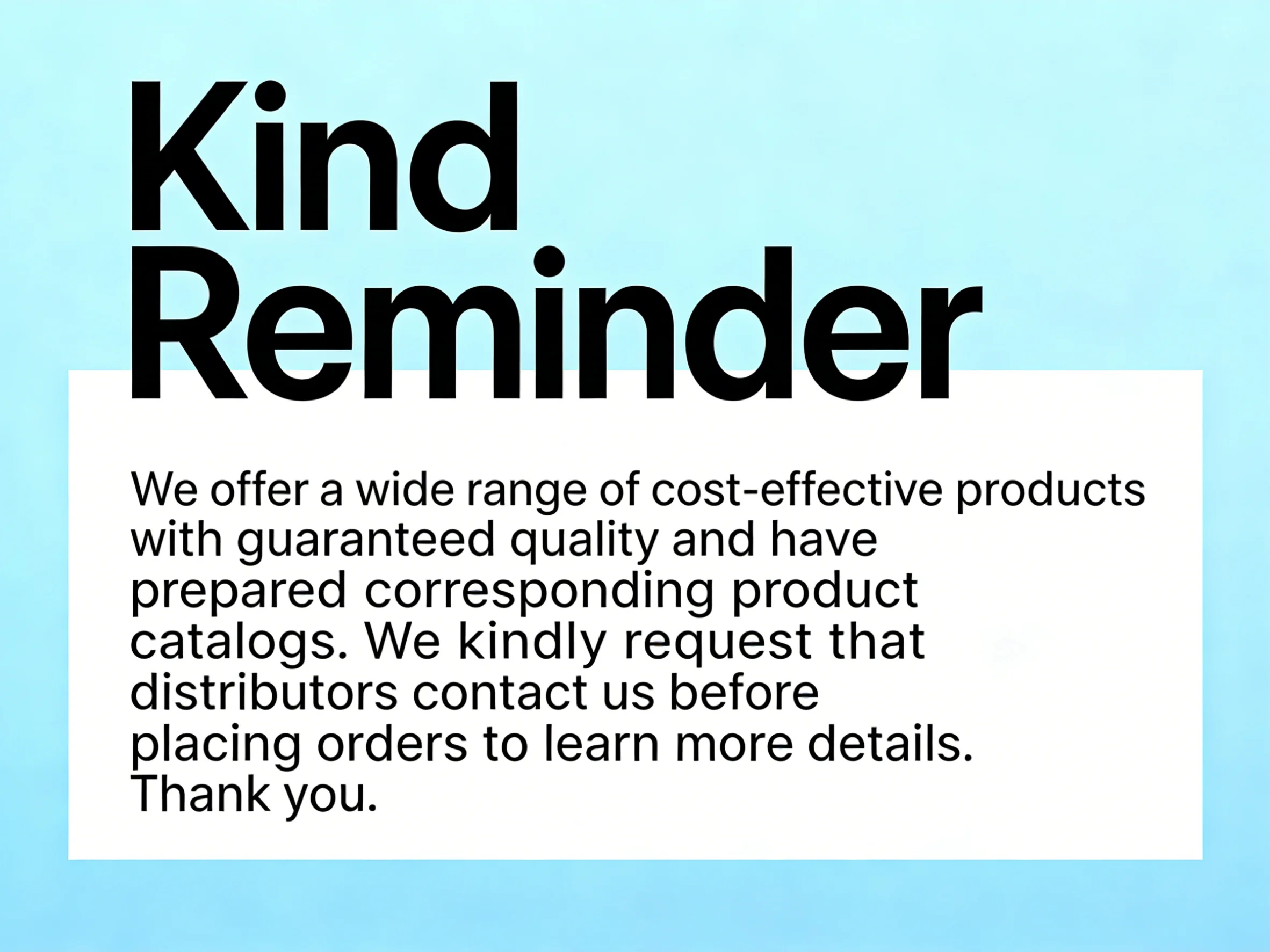 Kind Reminder

We offer a wide range of cost-effective products with guaranteed quality and have prepared corresponding product catalogs. We kindly request that distributors contact us before placing orders to learn more details. Thank you.